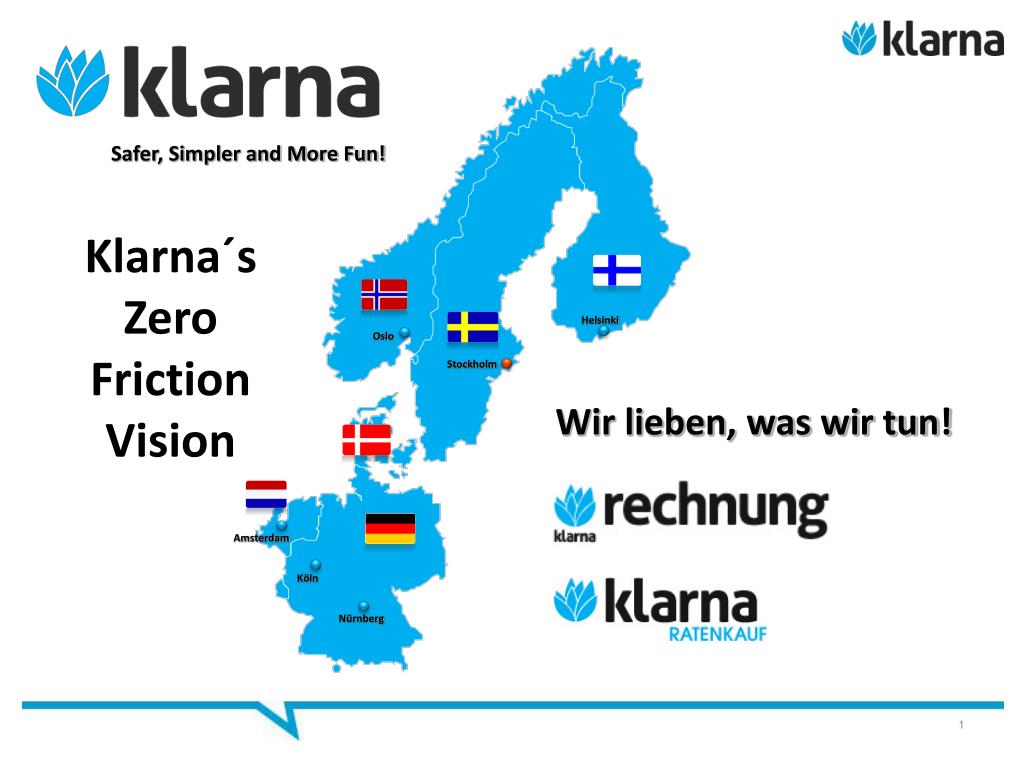 klarna

klarna

Safer, Simpler and More Fun!

Klarna´s Zero Friction Vision

Oslo

Stockholm

Helsinki

Amsterdam

Köln

Nürnberg

Wir lieben, was wir tun!

klarna rechnung

klarna RATENKAUF

1